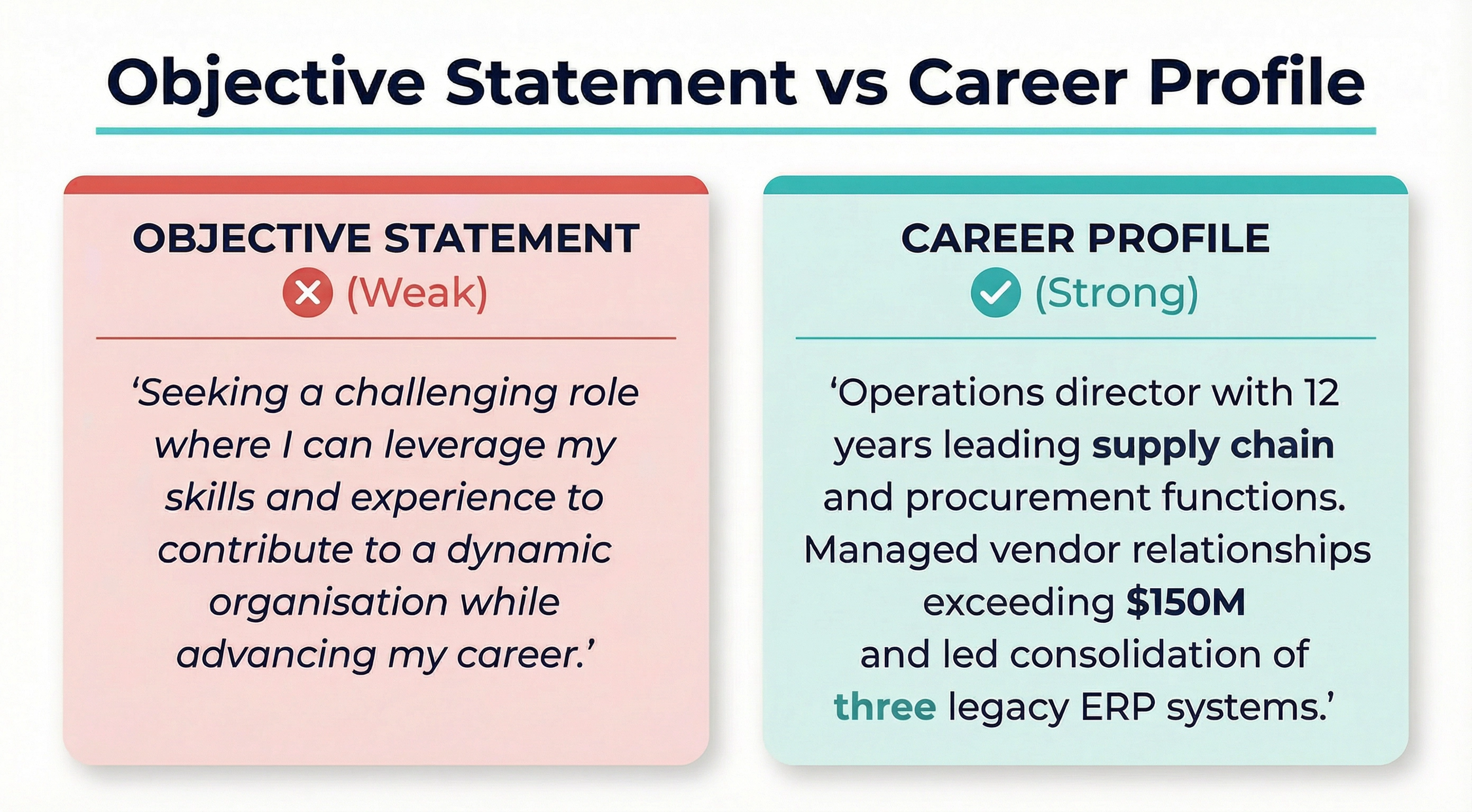 Objective Statement vs Career Profile

OBJECTIVE STATEMENT
(Weak)

‘Seeking a challenging role where I can leverage my skills and experience to contribute to a dynamic organisation while advancing my career.’

CAREER PROFILE
(Strong)

‘Operations director with 12 years leading supply chain and procurement functions. Managed vendor relationships exceeding $150M and led consolidation of three legacy ERP systems.’